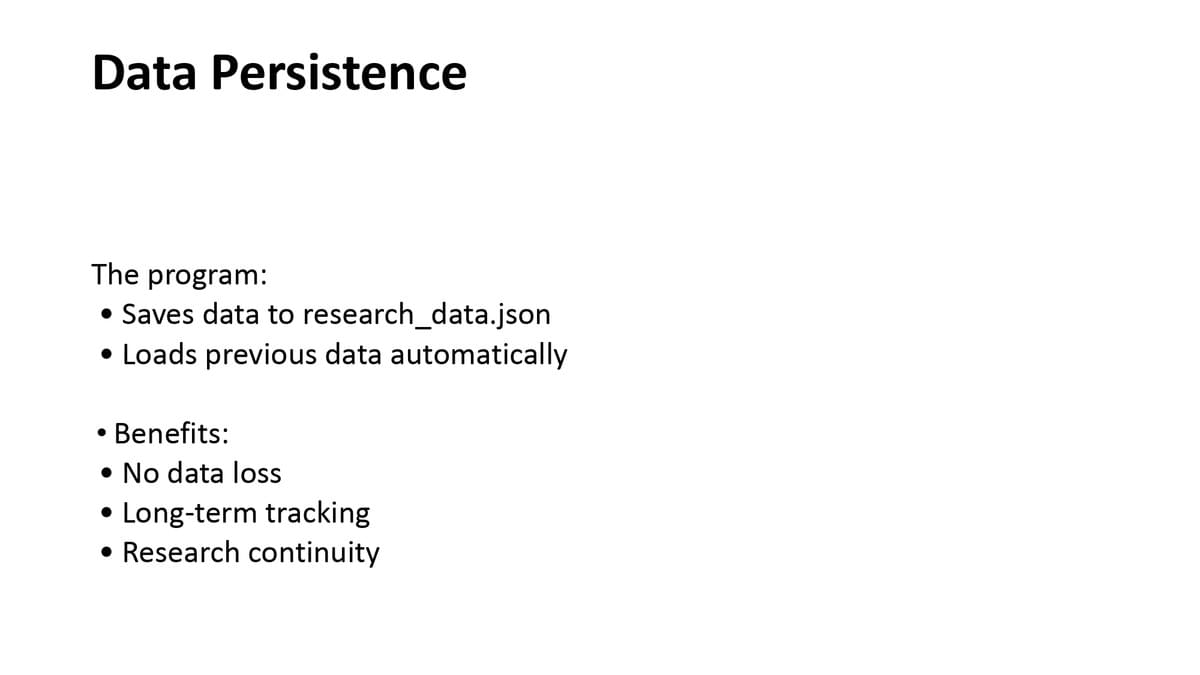 Data Persistence

The program:
• Saves data to research_data.json
• Loads previous data automatically

• Benefits:
• No data loss
• Long-term tracking
• Research continuity